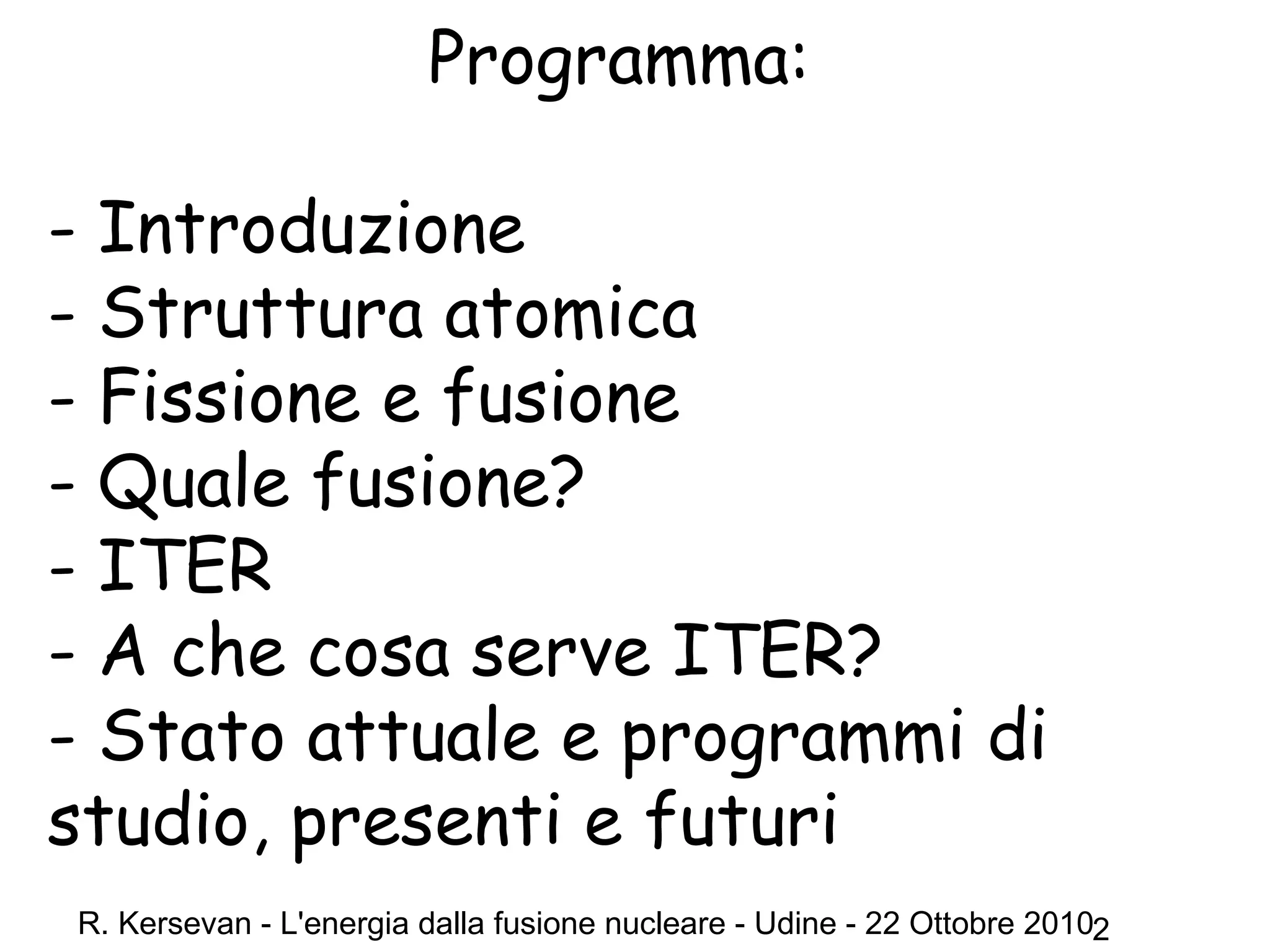 Programma:

- Introduzione
- Struttura atomica
- Fissione e fusione
- Quale fusione?
- ITER
- A che cosa serve ITER?
- Stato attuale e programmi di studio, presenti e futuri

R. Kersevan - L'energia dalla fusione nucleare - Udine - 22 Ottobre 2010

2